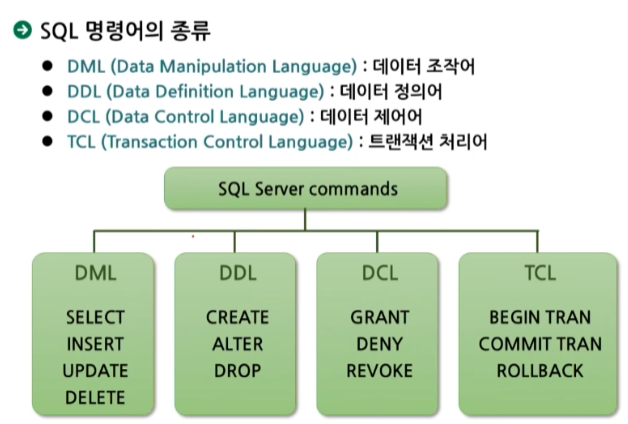 SQL 명령어의 종류

- DML (Data Manipulation Language) : 데이터 조작어
- DDL (Data Definition Language) : 데이터 정의어
- DCL (Data Control Language) : 데이터 제어어
- TCL (Transaction Control Language) : 트랜잭션 처리어

SQL Server commands

DML
SELECT
INSERT
UPDATE
DELETE

DDL
CREATE
ALTER
DROP

DCL
GRANT
DENY
REVOKE

TCL
BEGIN TRAN
COMMIT TRAN
ROLLBACK